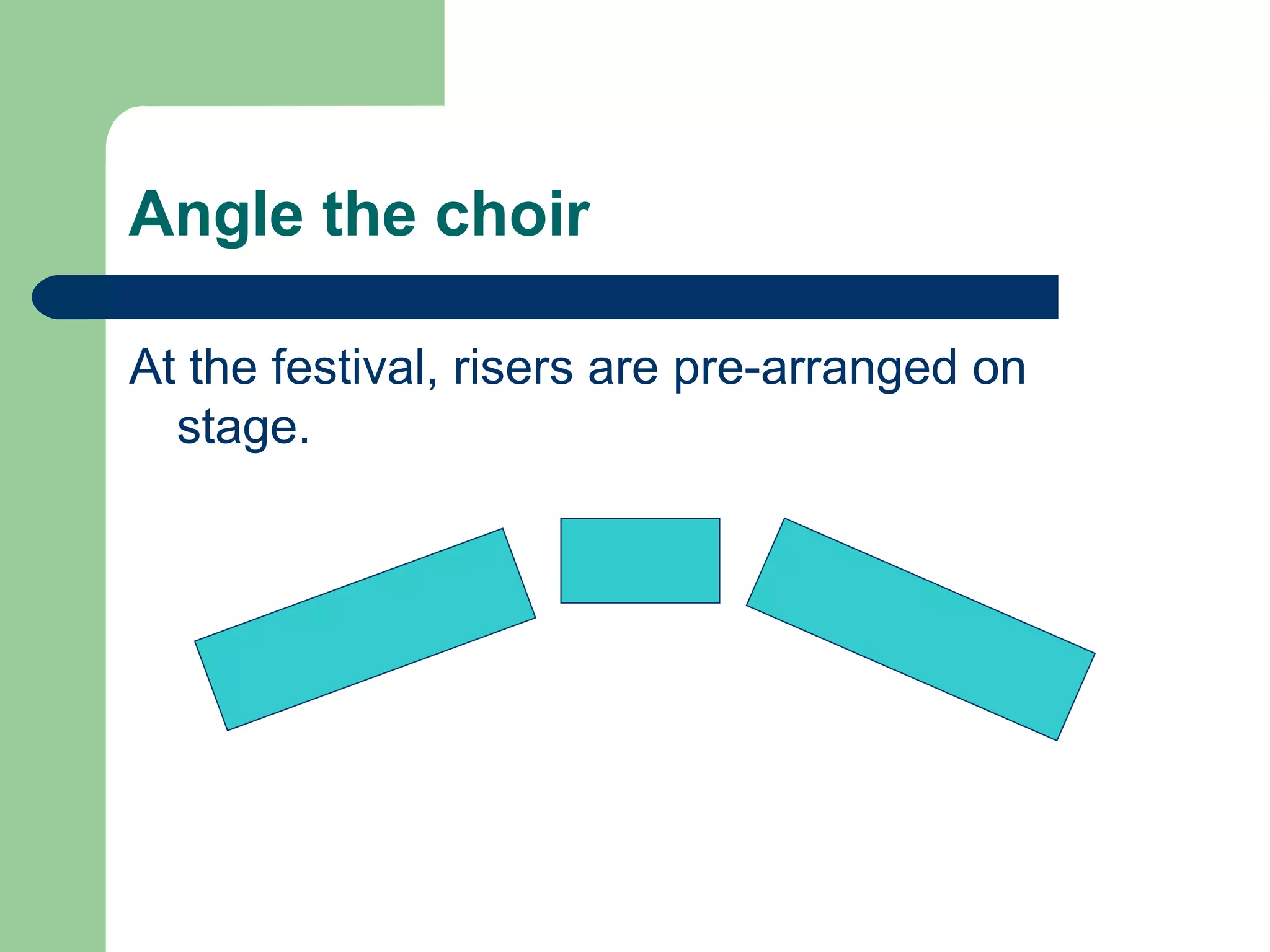 Angle the choir

At the festival, risers are pre-arranged on stage.